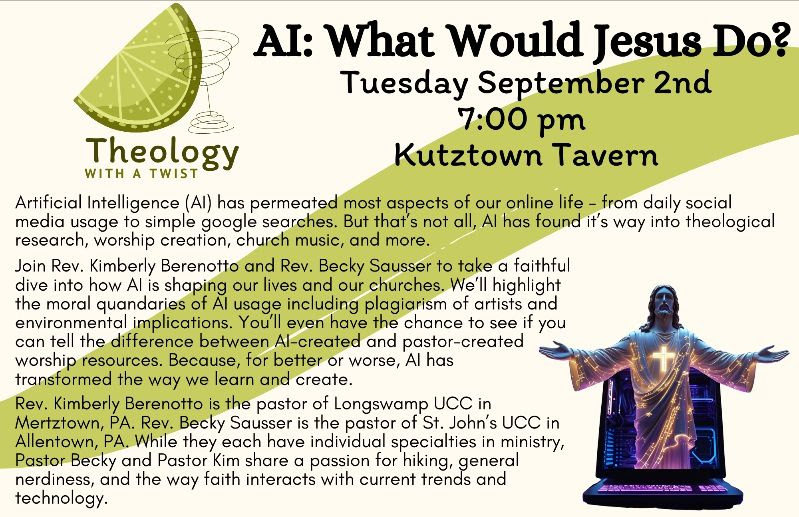 Theology
WITH A TWIST

AI: What Would Jesus Do?
Tuesday September 2nd
7:00 pm
Kutztown Tavern

Artificial Intelligence (AI) has permeated most aspects of our online life – from daily social media usage to simple google searches. But that's not all, AI has found it's way into theological research, worship creation, church music, and more.

Join Rev. Kimberly Berenotto and Rev. Becky Sausser to take a faithful dive into how AI is shaping our lives and our churches. We'll highlight the moral quandaries of AI usage including plagiarism of artists and environmental implications. You'll even have the chance to see if you can tell the difference between AI-created and pastor-created worship resources. Because, for better or worse, AI has transformed the way we learn and create.

Rev. Kimberly Berenotto is the pastor of Longswamp UCC in Mertztown, PA. Rev. Becky Sausser is the pastor of St. John's UCC in Allentown, PA. While they each have individual specialties in ministry, Pastor Becky and Pastor Kim share a passion for hiking, general nerdiness, and the way faith interacts with current trends and technology.